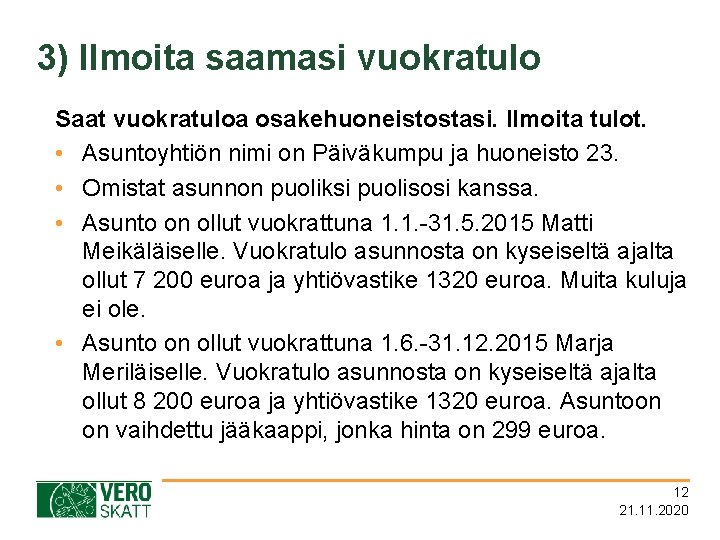 3) Ilmoita saamasi vuokratulo

Saat vuokratuloa osakehuoneistostasi. Ilmoita tulot.

• Asuntoyhtiön nimi on Päiväkumpu ja huoneisto 23.

• Omistat asunnon puoliksi puolisosi kanssa.

• Asunto on ollut vuokrattuna 1.1.-31.5.2015 Matti Meikäläiselle. Vuokratulo asunnosta on kyseiseltä ajalta ollut 7 200 euroa ja yhtiövastike 1320 euroa. Muita kuluja ei ole.

• Asunto on ollut vuokrattuna 1.6.-31.12.2015 Marja Meriläiselle. Vuokratulo asunnosta on kyseiseltä ajalta ollut 8 200 euroa ja yhtiövastike 1320 euroa. Asuntoon on vaihdettu jääkaappi, jonka hinta on 299 euroa.

VERO SKATT

12
21.11.2020